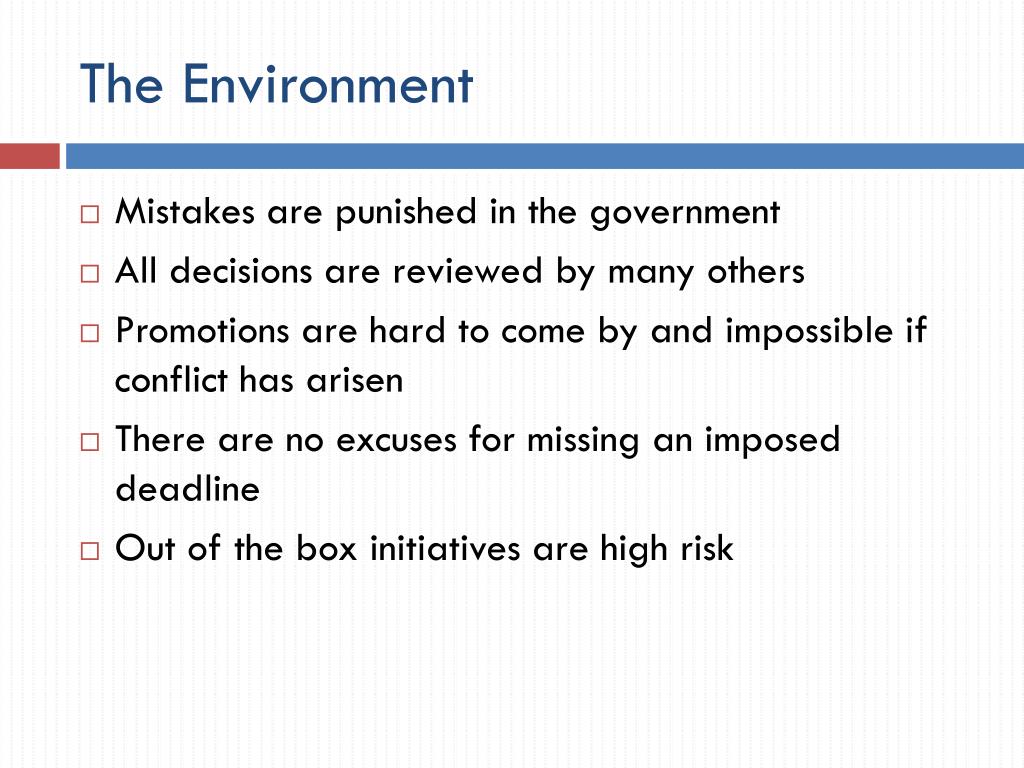 The Environment

□ Mistakes are punished in the government
□ All decisions are reviewed by many others
□ Promotions are hard to come by and impossible if conflict has arisen
□ There are no excuses for missing an imposed deadline
□ Out of the box initiatives are high risk